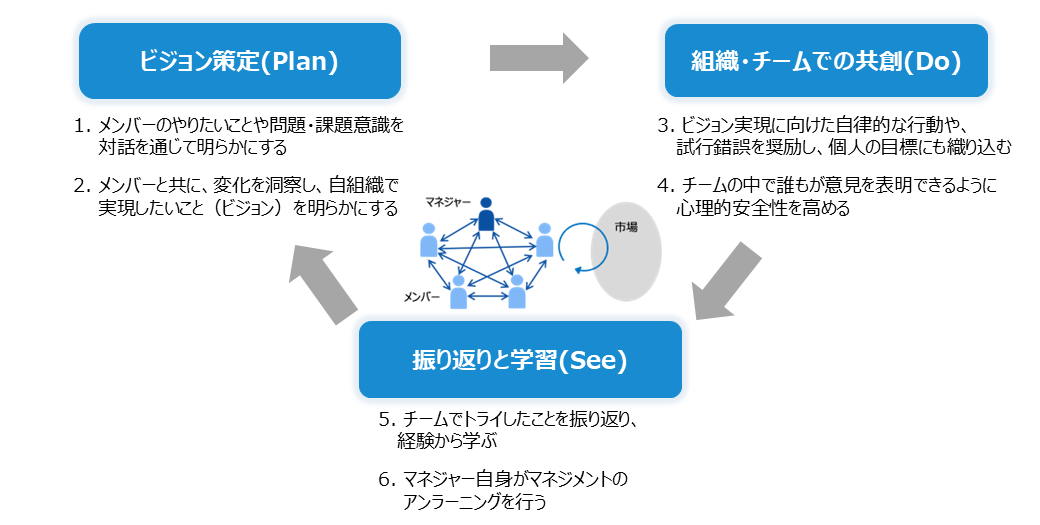 ビジョン策定(Plan)

1. メンバーのやりたいことや問題・課題意識を対話を通じて明らかにする

2. メンバーと共に、変化を洞察し、自組織で実現したいこと（ビジョン）を明らかにする

組織・チームでの共創(Do)

3. ビジョン実現に向けた自律的な行動や、試行錯誤を奨励し、個人の目標にも織り込む

4. チームの中で誰もが意見を表明できるように心理的安全性を高める

マネジャー

メンバー

市場

振り返りと学習(See)

5. チームでトライしたことを振り返り、経験から学ぶ

6. マネジャー自身がマネジメントのアンラーニングを行う